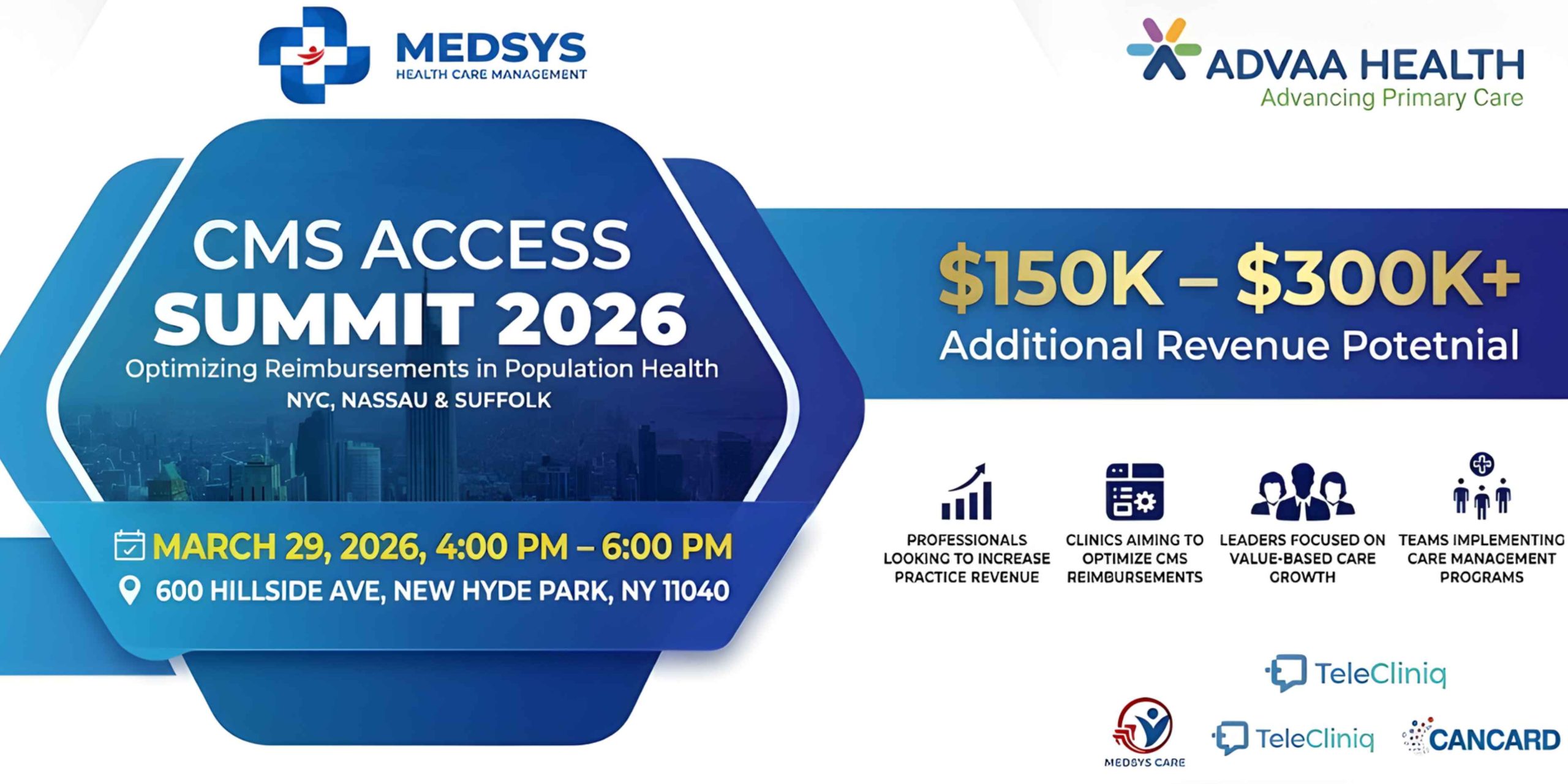 MEDSYS
HEALTH CARE MANAGEMENT

ADVAA HEALTH
Advancing Primary Care

CMS ACCESS
SUMMIT 2026
Optimizing Reimbursements in Population Health
NYC, NASSAU & SUFFOLK

MARCH 29, 2026, 4:00 PM – 6:00 PM
600 HILLSIDE AVE, NEW HYDE PARK, NY 11040

$150K – $300K+
Additional Revenue Potetnial

PROFESSIONALS LOOKING TO INCREASE PRACTICE REVENUE

CLINICS AIMING TO OPTIMIZE CMS REIMBURSEMENTS

LEADERS FOCUSED ON VALUE-BASED CARE GROWTH

TEAMS IMPLEMENTING CARE MANAGEMENT PROGRAMS

TeleCliniq

MEDSYS CARE

TeleCliniq

CANCARD